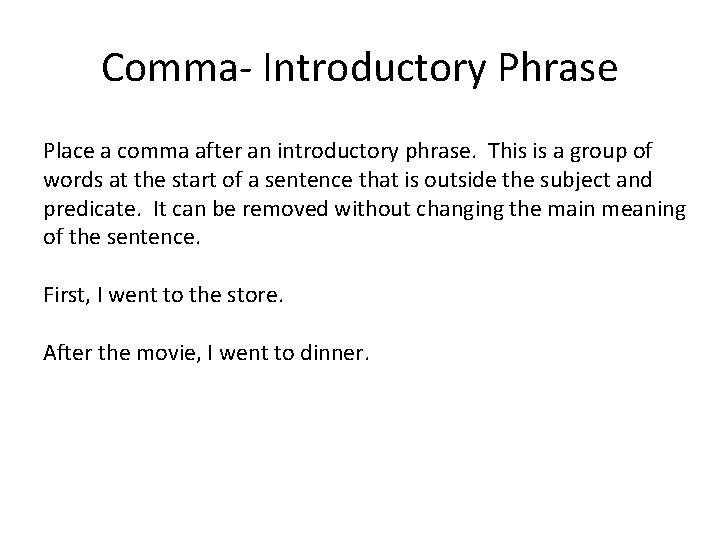 Comma- Introductory Phrase

Place a comma after an introductory phrase. This is a group of words at the start of a sentence that is outside the subject and predicate. It can be removed without changing the main meaning of the sentence.

First, I went to the store.

After the movie, I went to dinner.